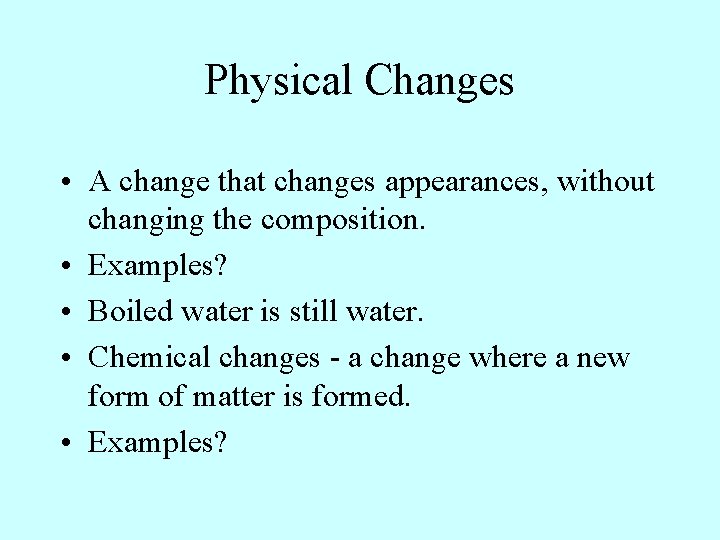 Physical Changes

• A change that changes appearances, without changing the composition.
• Examples?
• Boiled water is still water.
• Chemical changes - a change where a new form of matter is formed.
• Examples?